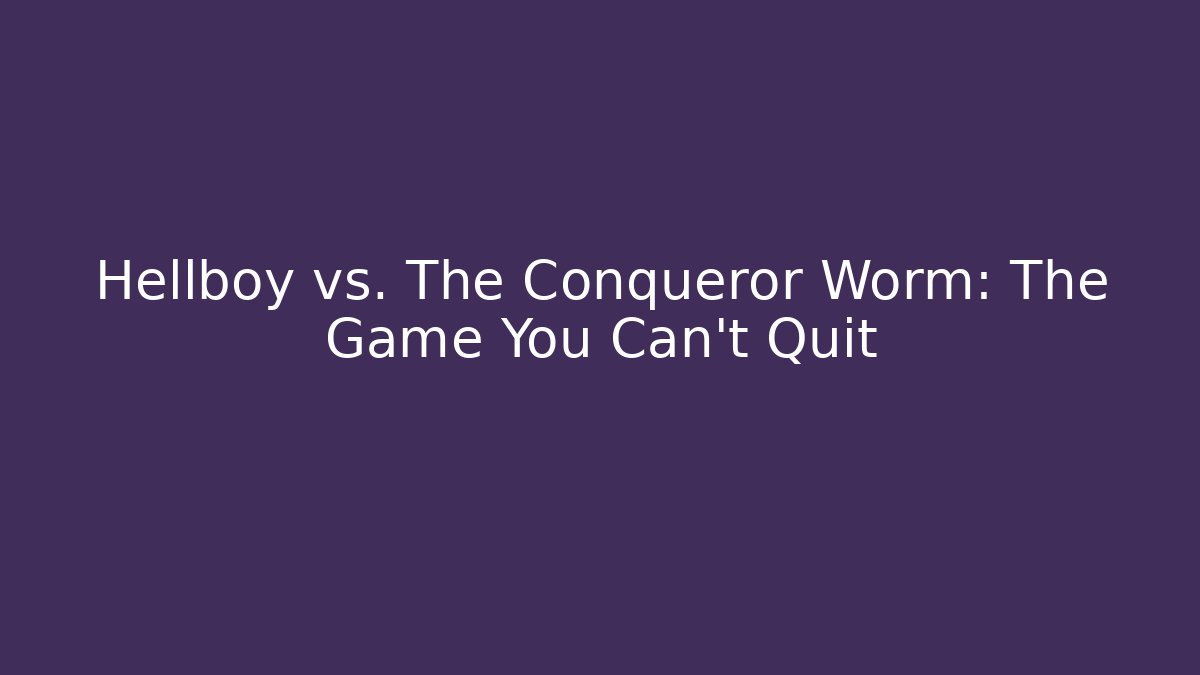 Hellboy vs. The Conqueror Worm: The Game You Can't Quit